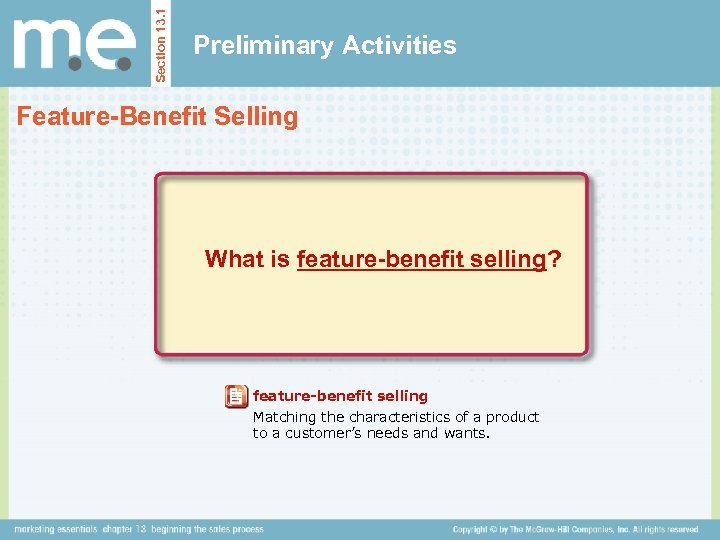 m.e.

Section 13.1

Preliminary Activities

Feature-Benefit Selling

What is feature-benefit selling?

feature-benefit selling

Matching the characteristics of a product to a customer's needs and wants.

marketing essentials chapter 13 beginning the sales process

Copyright © by The McGraw-Hill Companies, Inc. All rights reserved.